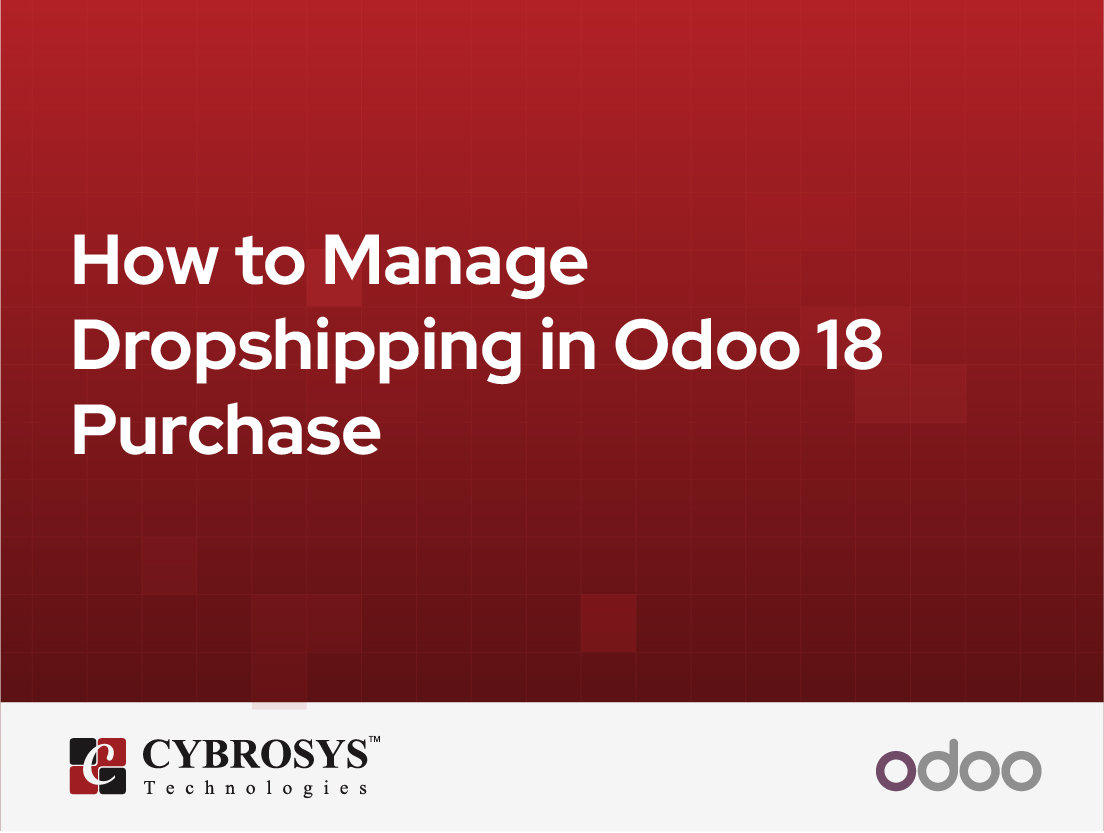 How to Manage Dropshipping in Odoo 18 Purchase

CYBROSYS™
Technologies

odoo